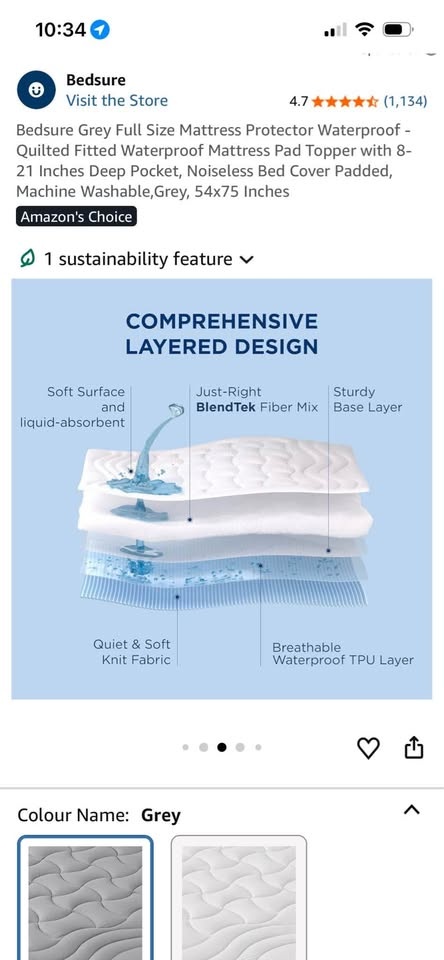 10:34

Bedsure
Visit the Store
4.7 (1,134)

Bedsure Grey Full Size Mattress Protector Waterproof - Quilted Fitted Waterproof Mattress Pad Topper with 8-21 Inches Deep Pocket, Noiseless Bed Cover Padded, Machine Washable,Grey, 54x75 Inches

Amazon's Choice

1 sustainability feature

COMPREHENSIVE LAYERED DESIGN

Soft Surface and liquid-absorbent

Just-Right BlendTek Fiber Mix

Sturdy Base Layer

Quiet & Soft Knit Fabric

Breathable Waterproof TPU Layer

Colour Name: Grey